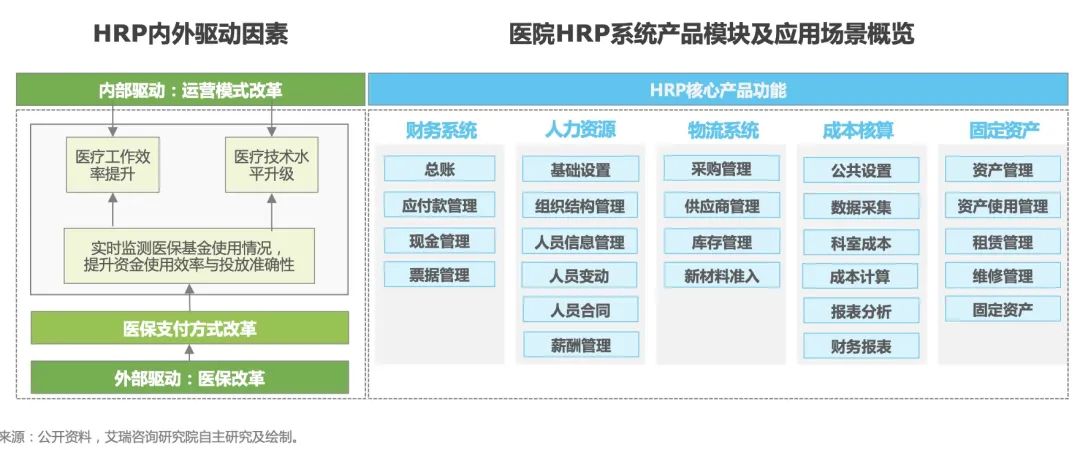 HRP内外驱动因素

内部驱动：运营模式改革

医疗工作效率提升

医疗技术水平升级

实时监测医保基金使用情况，提升资金使用效率与投放准确性

医保支付方式改革

外部驱动：医保改革

医院HRP系统产品模块及应用场景概览

HRP核心产品功能

财务系统

总账

应付款管理

现金管理

票据管理

人力资源

基础设置

组织结构管理

人员信息管理

人员变动

人员合同

薪酬管理

物流系统

采购管理

供应商管理

库存管理

新材料准入

成本核算

公共设置

数据采集

科室成本

成本计算

报表分析

财务报表

固定资产

资产管理

资产使用管理

租赁管理

维修管理

固定资产

来源：公开资料，艾瑞咨询研究院自主研究及绘制。